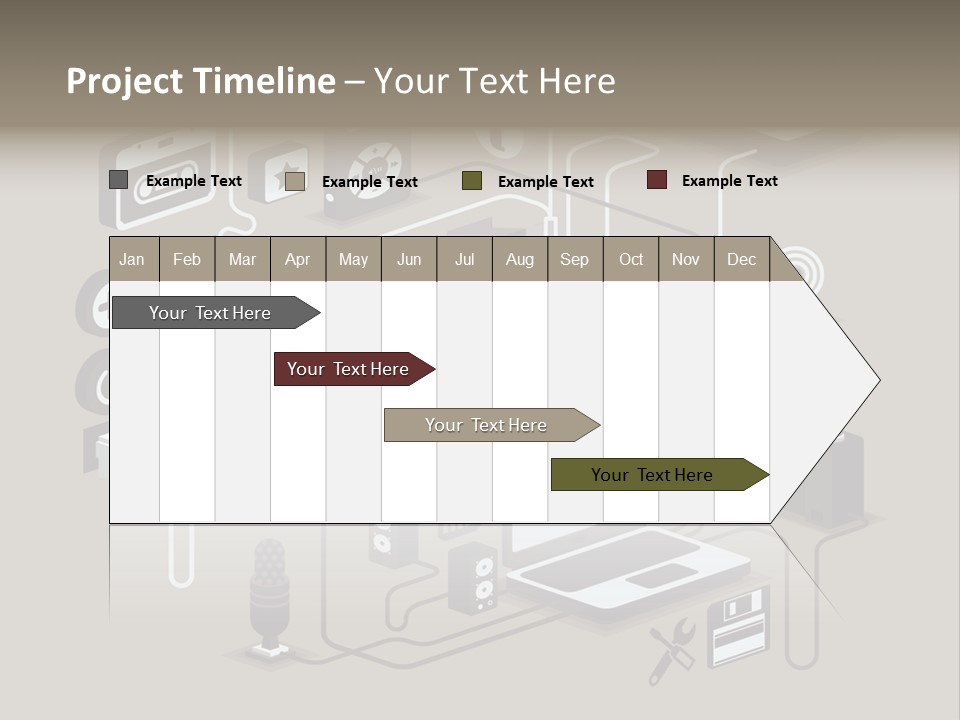 Project Timeline – Your Text Here

Example Text Example Text Example Text Example Text

| Jan | Feb | Mar | Apr | May | Jun | Jul | Aug | Sep | Oct | Nov | Dec |
|---|---|---|---|---|---|---|---|---|---|---|---|

Your Text Here

Your Text Here

Your Text Here

Your Text Here